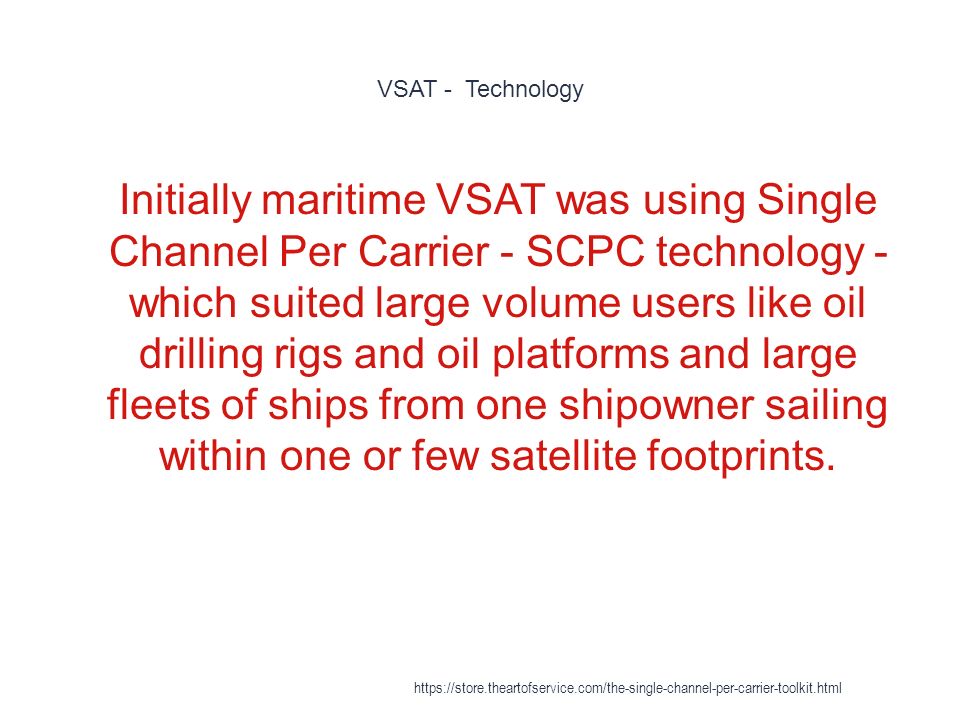 VSAT - Technology

Initially maritime VSAT was using Single Channel Per Carrier - SCPC technology - which suited large volume users like oil drilling rigs and oil platforms and large fleets of ships from one shipowner sailing within one or few satellite footprints.

https://store.theartofservice.com/the-single-channel-per-carrier-toolkit.html